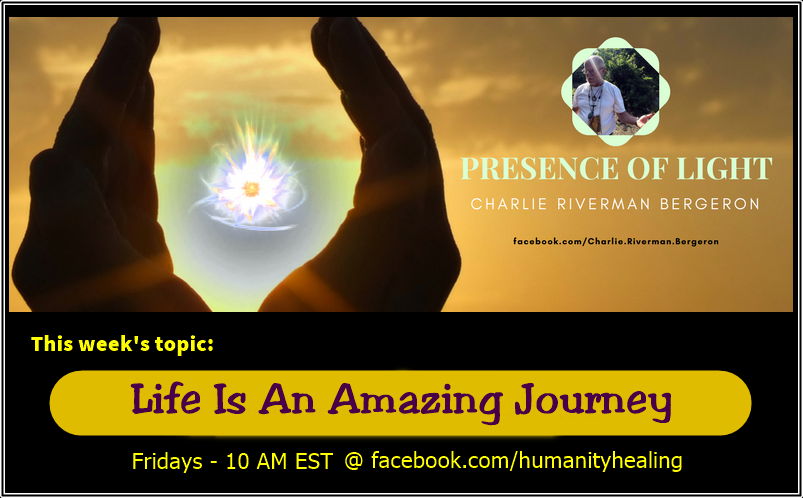 PRESENCE OF LIGHT
CHARLIE RIVERMAN BERGERON

facebook.com/Charlie.Riverman.Bergeron

This week's topic:

Life Is An Amazing Journey

Fridays - 10 AM EST @ facebook.com/humanityhealing